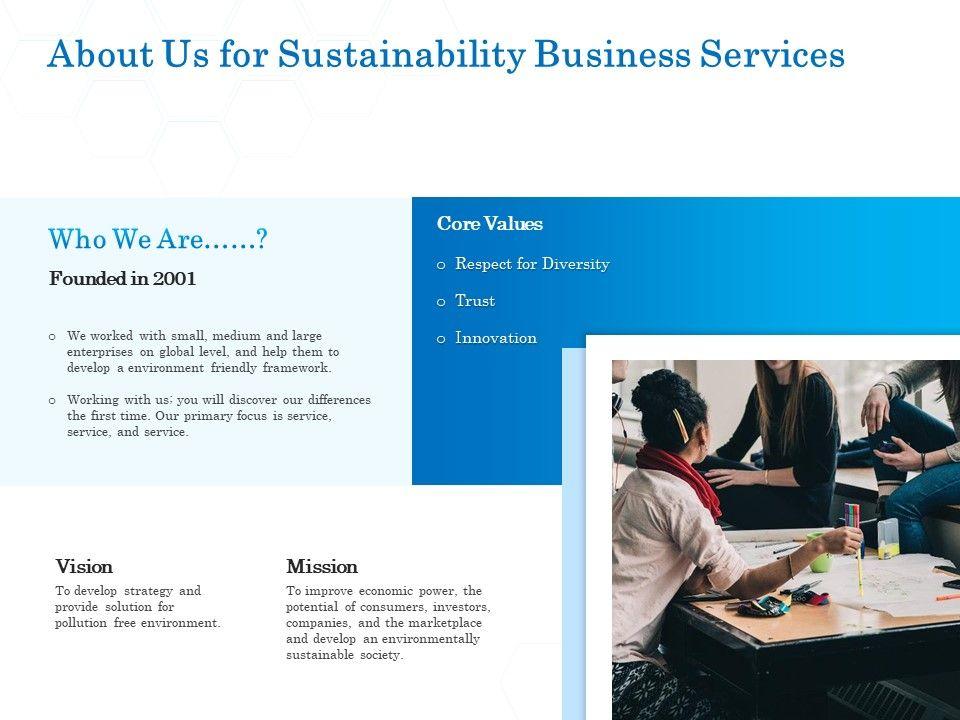 About Us for Sustainability Business Services

Who We Are……?

Founded in 2001

o We worked with small, medium and large enterprises on global level, and help them to develop a environment friendly framework.

o Working with us; you will discover our differences the first time. Our primary focus is service, service, and service.

Core Values

o Respect for Diversity

o Trust

o Innovation

Vision

To develop strategy and provide solution for pollution free environment.

Mission

To improve economic power, the potential of consumers, investors, companies, and the marketplace and develop an environmentally sustainable society.